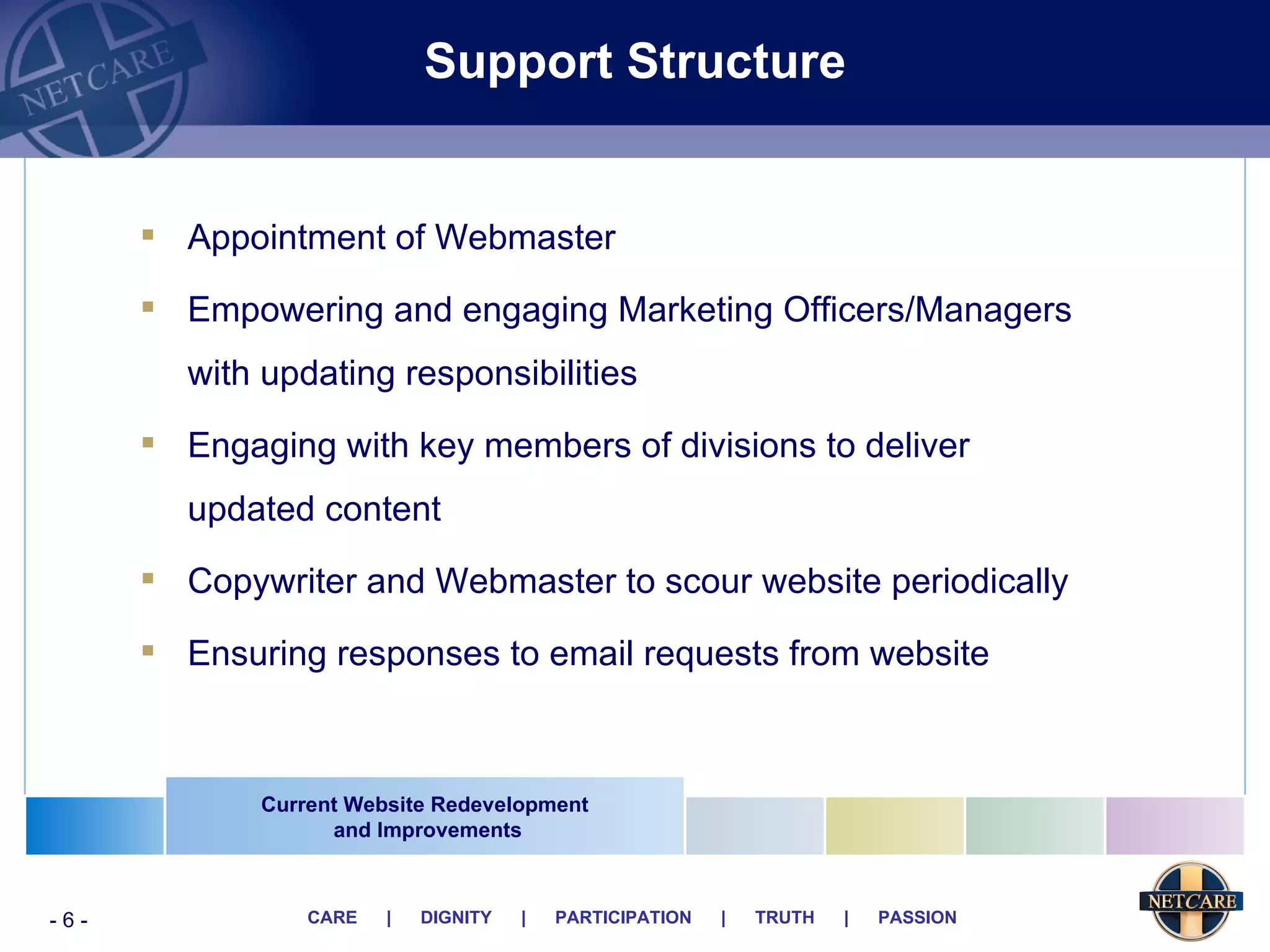 NETCARE

Support Structure

▪ Appointment of Webmaster

▪ Empowering and engaging Marketing Officers/Managers with updating responsibilities

▪ Engaging with key members of divisions to deliver updated content

▪ Copywriter and Webmaster to scour website periodically

▪ Ensuring responses to email requests from website

Current Website Redevelopment and Improvements

- 6 -

CARE | DIGNITY | PARTICIPATION | TRUTH | PASSION

NETCARE